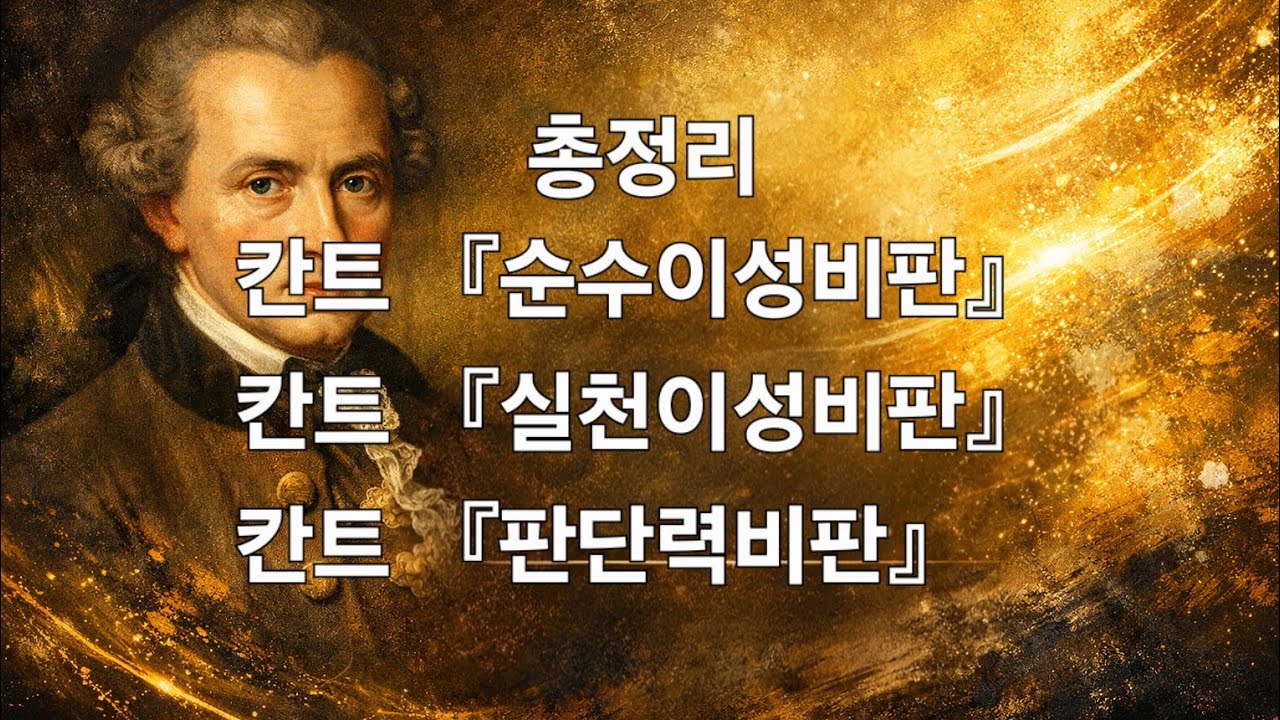 총정리
칸트 『순수이성비판』
칸트 『실천이성비판』
칸트 『판단력비판』